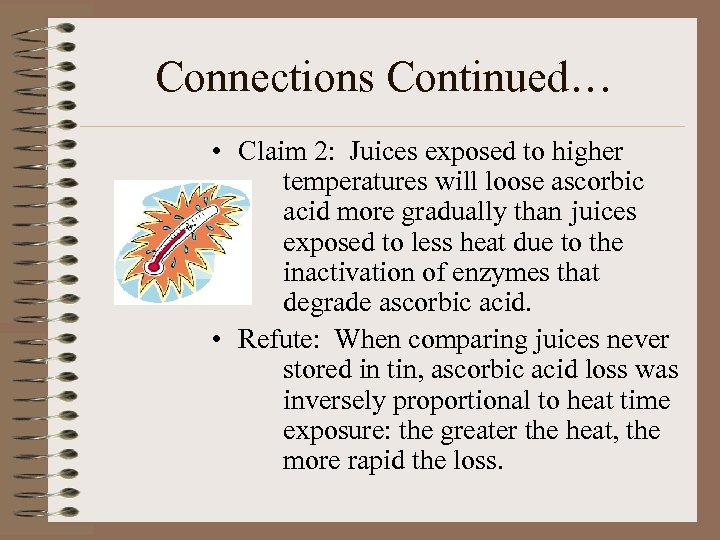 Connections Continued…

• Claim 2: Juices exposed to higher temperatures will loose ascorbic acid more gradually than juices exposed to less heat due to the inactivation of enzymes that degrade ascorbic acid.

• Refute: When comparing juices never stored in tin, ascorbic acid loss was inversely proportional to heat time exposure: the greater the heat, the more rapid the loss.